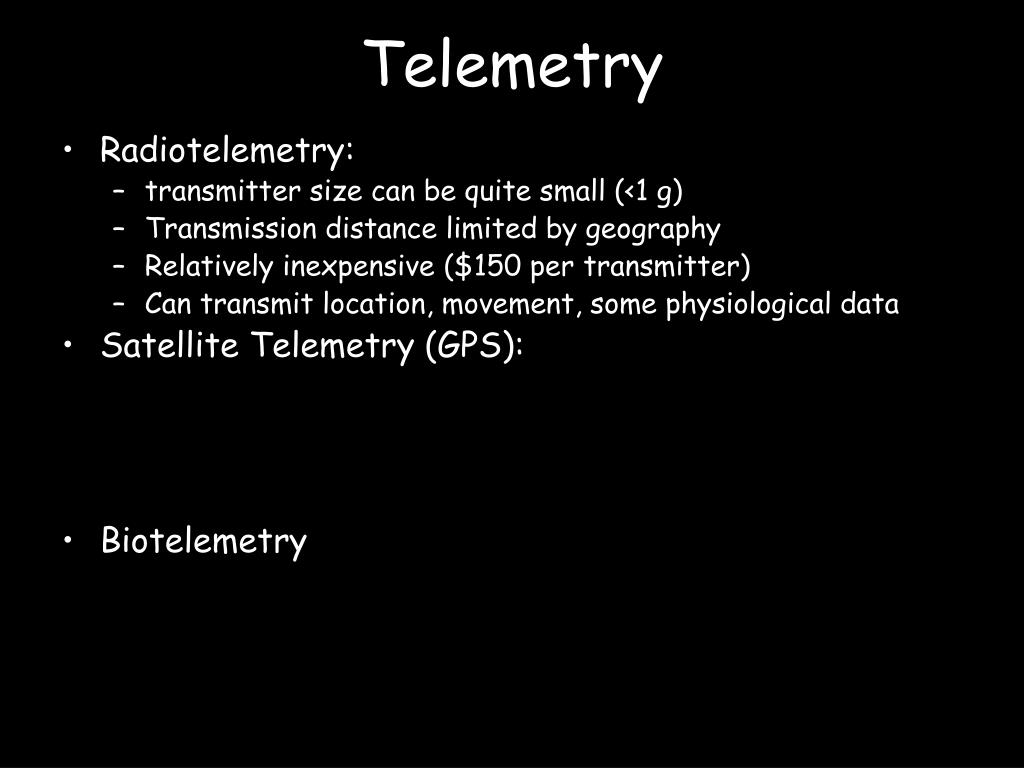 Telemetry

• Radiotelemetry:
  – transmitter size can be quite small (<1 g)
  – Transmission distance limited by geography
  – Relatively inexpensive (\$150 per transmitter)
  – Can transmit location, movement, some physiological data
• Satellite Telemetry (GPS):

• Biotelemetry